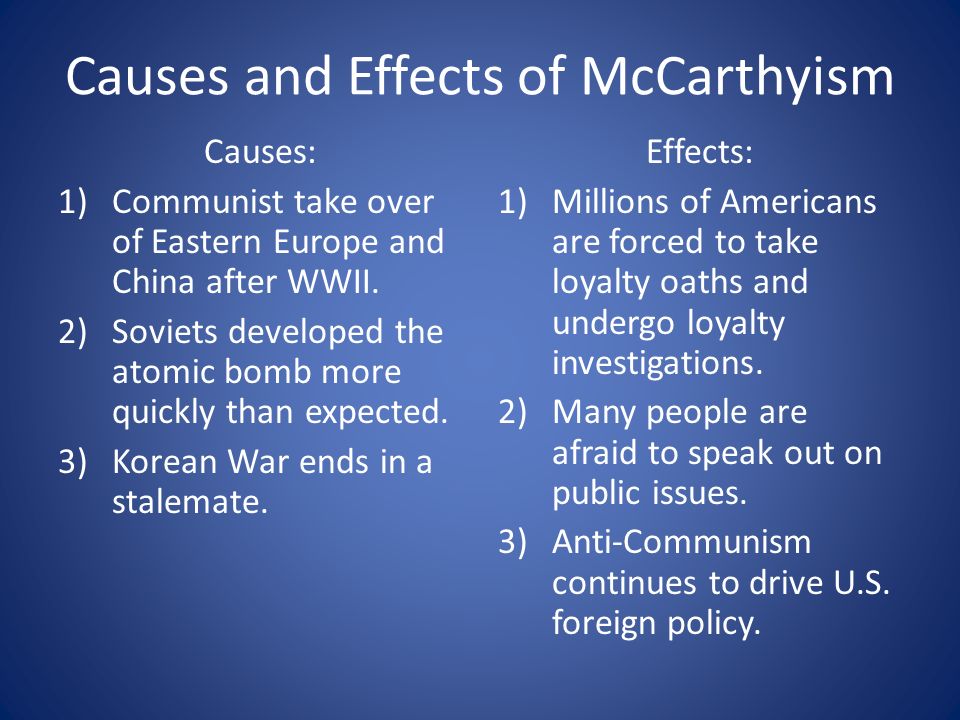 Causes and Effects of McCarthyism

Causes:

1) Communist take over of Eastern Europe and China after WWII.

2) Soviets developed the atomic bomb more quickly than expected.

3) Korean War ends in a stalemate.

Effects:

1) Millions of Americans are forced to take loyalty oaths and undergo loyalty investigations.

2) Many people are afraid to speak out on public issues.

3) Anti-Communism continues to drive U.S. foreign policy.